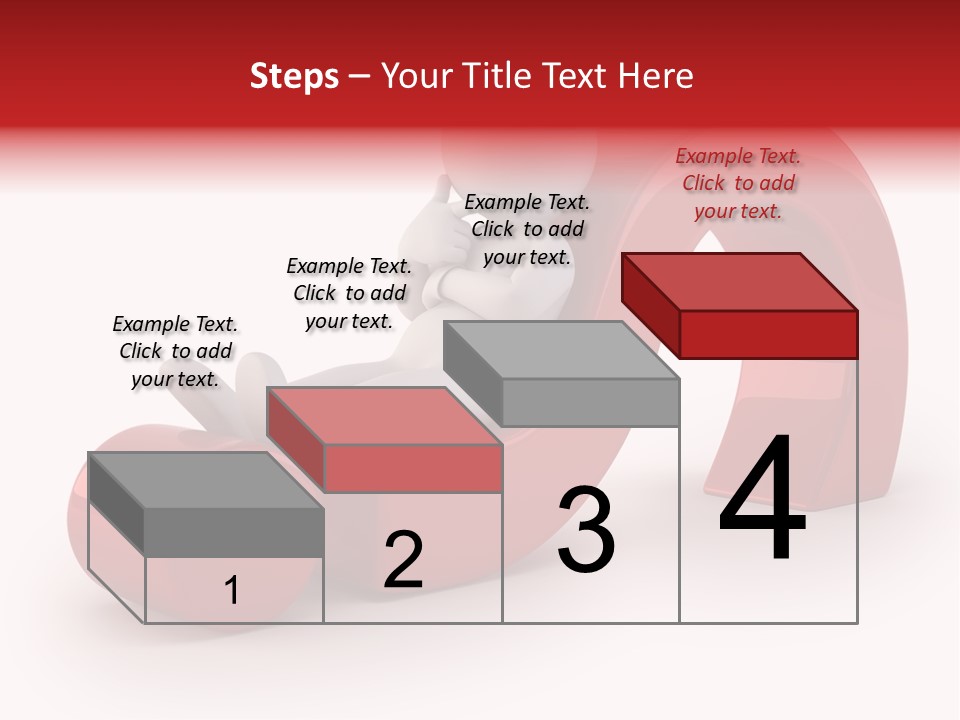 Steps – Your Title Text Here

Example Text. Click to add your text.

Example Text. Click to add your text.

Example Text. Click to add your text.

Example Text. Click to add your text.

1

2

3

4